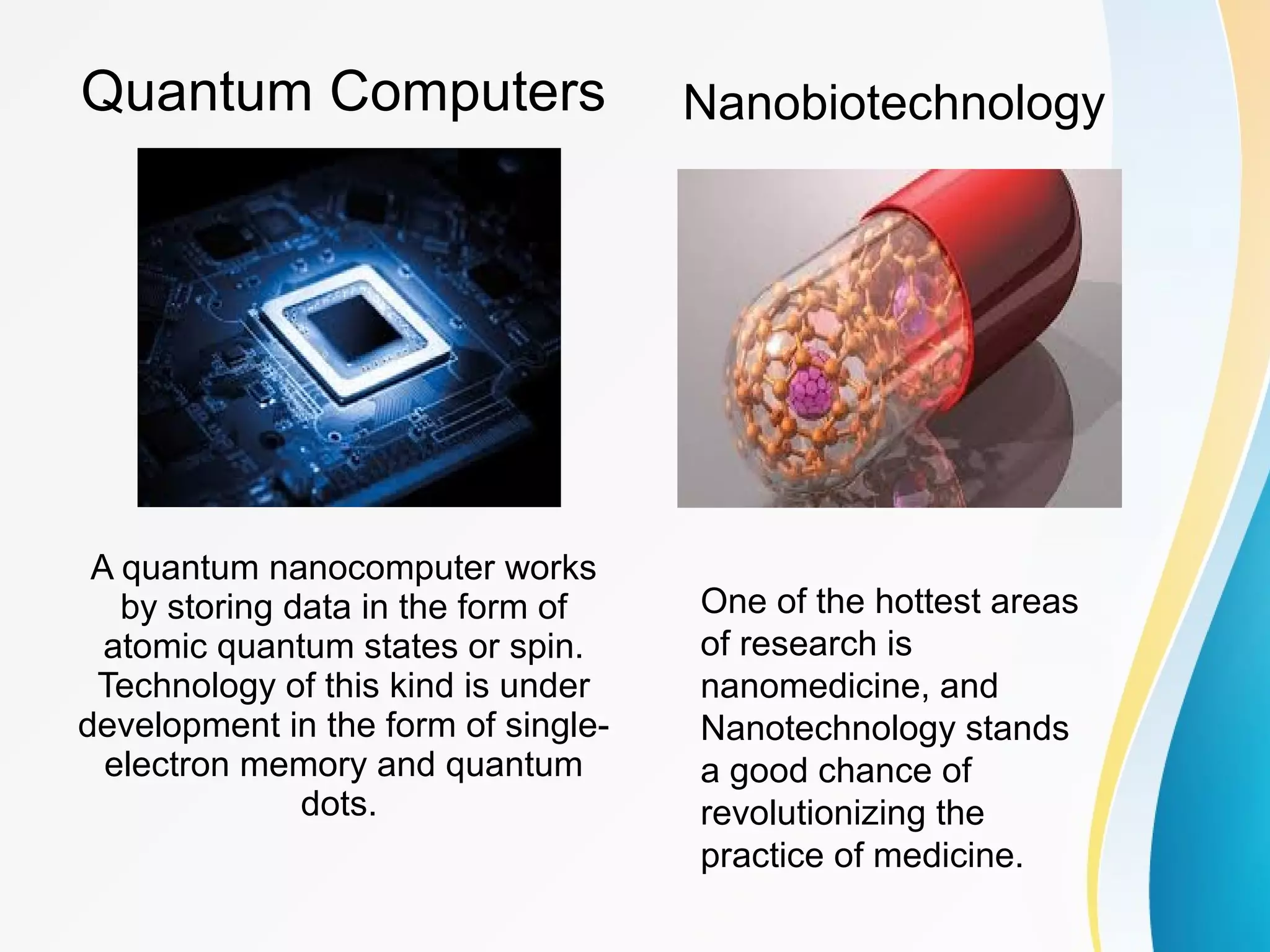 Quantum Computers

A quantum nanocomputer works by storing data in the form of atomic quantum states or spin. Technology of this kind is under development in the form of single-electron memory and quantum dots.

Nanobiotechnology

One of the hottest areas of research is nanomedicine, and Nanotechnology stands a good chance of revolutionizing the practice of medicine.